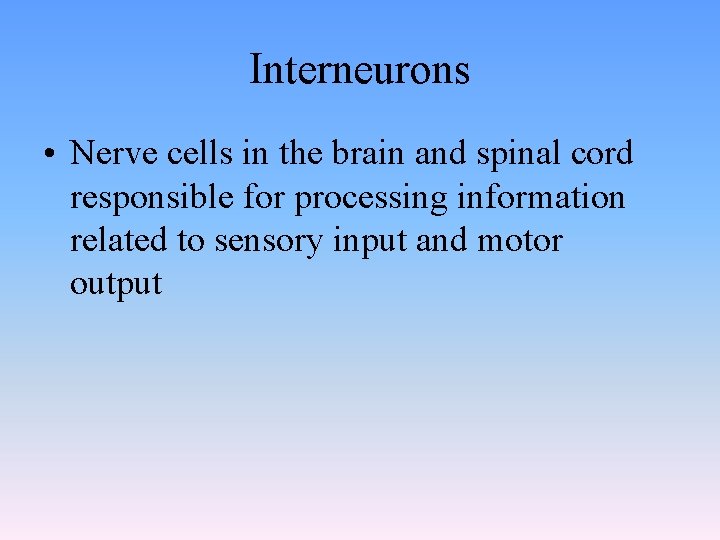 Interneurons

• Nerve cells in the brain and spinal cord responsible for processing information related to sensory input and motor output